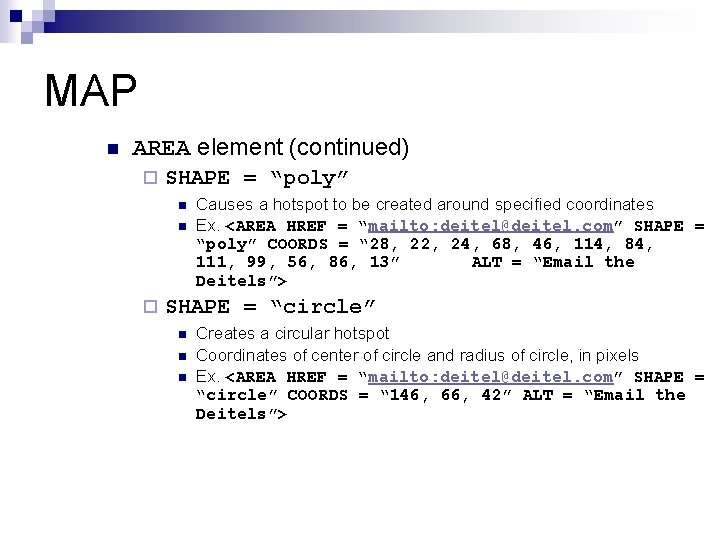 MAP

AREA element (continued)

SHAPE = “poly”

Causes a hotspot to be created around specified coordinates

Ex. <AREA HREF = “mailto:deitel@deitel.com” SHAPE = “poly” COORDS = “28, 22, 24, 68, 46, 114, 84, 111, 99, 56, 86, 13” ALT = “Email the Deitels”>

SHAPE = “circle”

Creates a circular hotspot

Coordinates of center of circle and radius of circle, in pixels

Ex. <AREA HREF = “mailto:deitel@deitel.com” SHAPE = “circle” COORDS = “146, 66, 42” ALT = “Email the Deitels”>